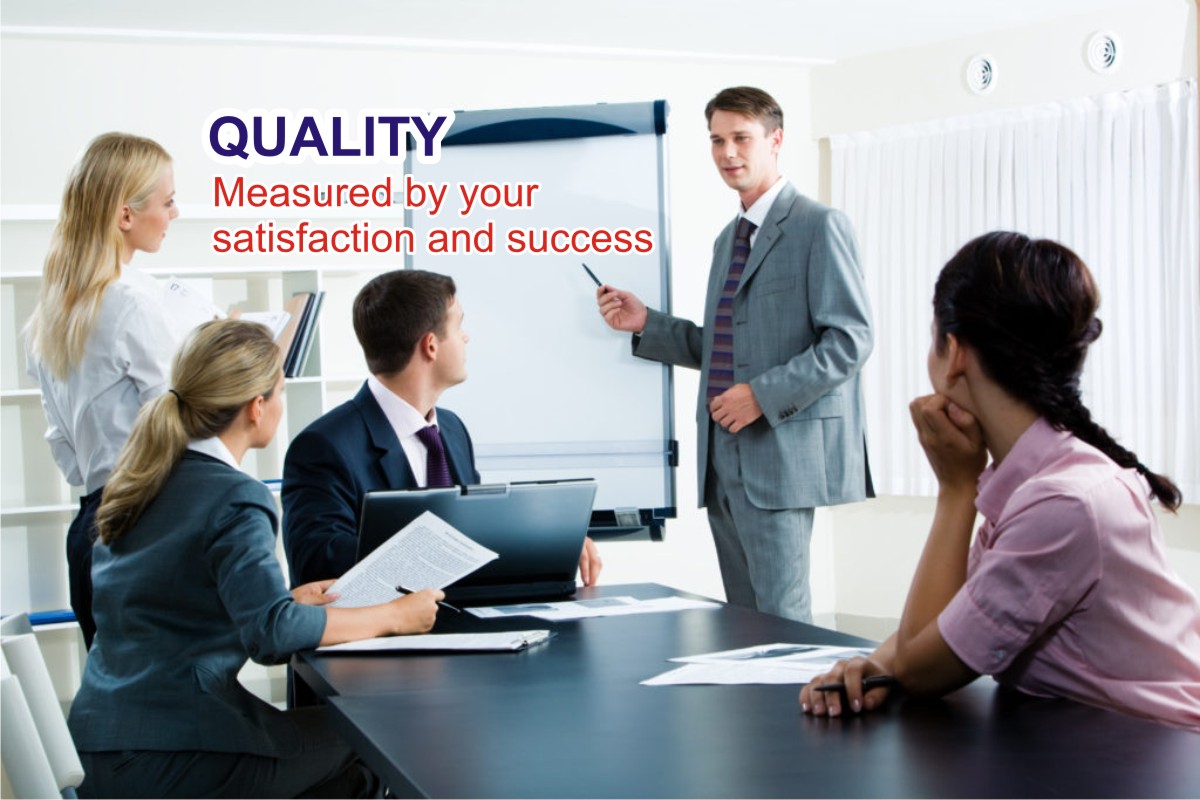 QUALITY
Measured by your satisfaction and success